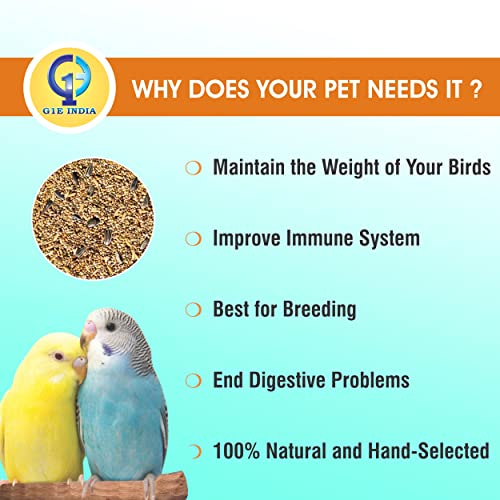 G1E INDIA

WHY DOES YOUR PET NEEDS IT ?

Maintain the Weight of Your Birds

Improve Immune System

Best for Breeding

End Digestive Problems

100% Natural and Hand-Selected